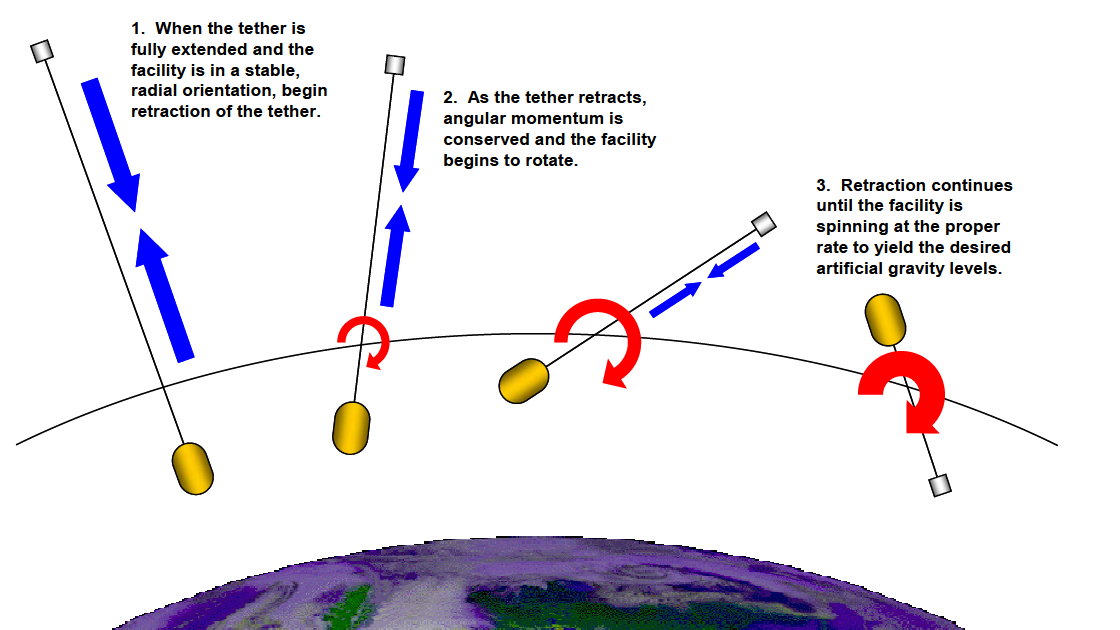 1. When the tether is fully extended and the facility is in a stable, radial orientation, begin retraction of the tether.

2. As the tether retracts, angular momentum is conserved and the facility begins to rotate.

3. Retraction continues until the facility is spinning at the proper rate to yield the desired artificial gravity levels.